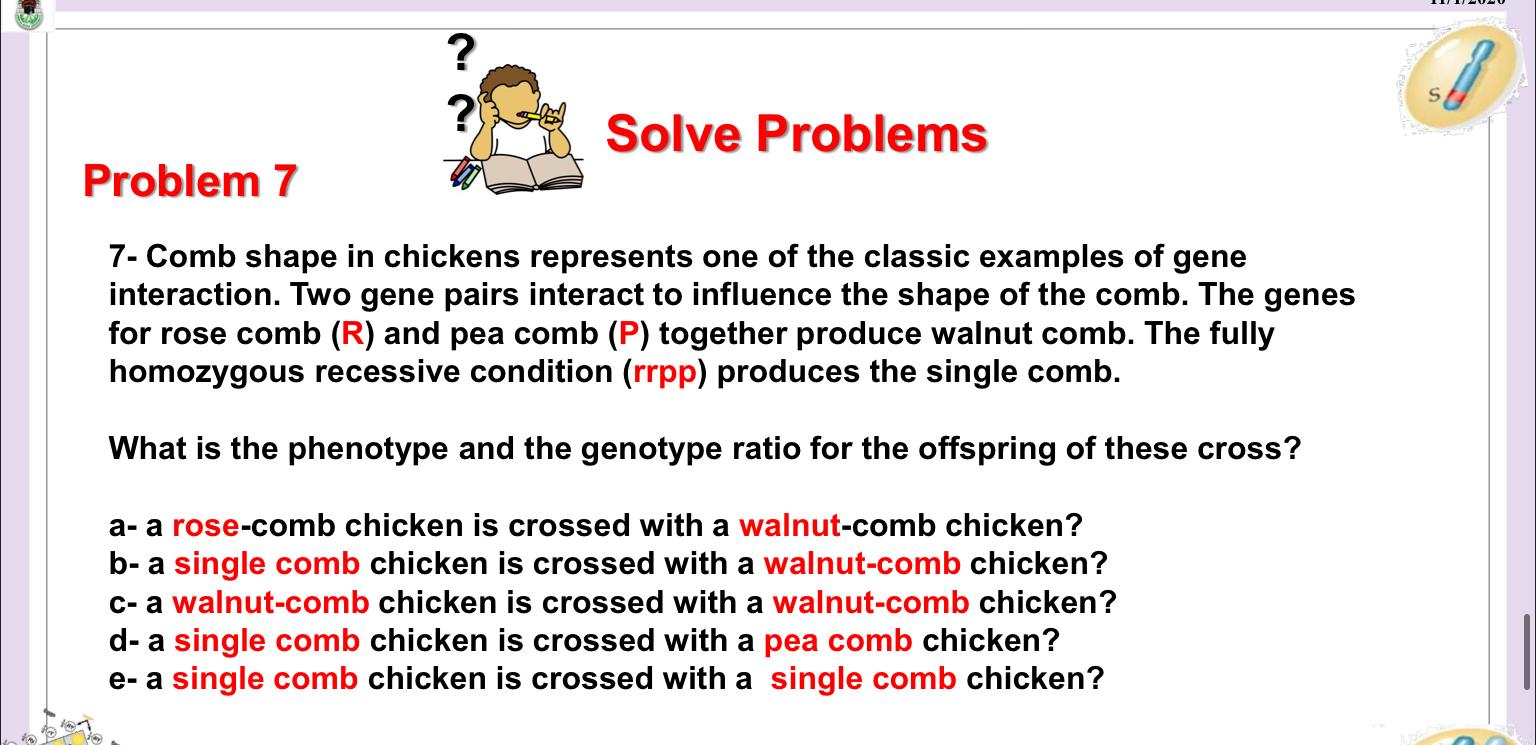 ?
?
Solve Problems

Problem 7

7- Comb shape in chickens represents one of the classic examples of gene interaction. Two gene pairs interact to influence the shape of the comb. The genes for rose comb (R) and pea comb (P) together produce walnut comb. The fully homozygous recessive condition (rrpp) produces the single comb.

What is the phenotype and the genotype ratio for the offspring of these cross?

a- a rose-comb chicken is crossed with a walnut-comb chicken?
b- a single comb chicken is crossed with a walnut-comb chicken?
c- a walnut-comb chicken is crossed with a walnut-comb chicken?
d- a single comb chicken is crossed with a pea comb chicken?
e- a single comb chicken is crossed with a single comb chicken?